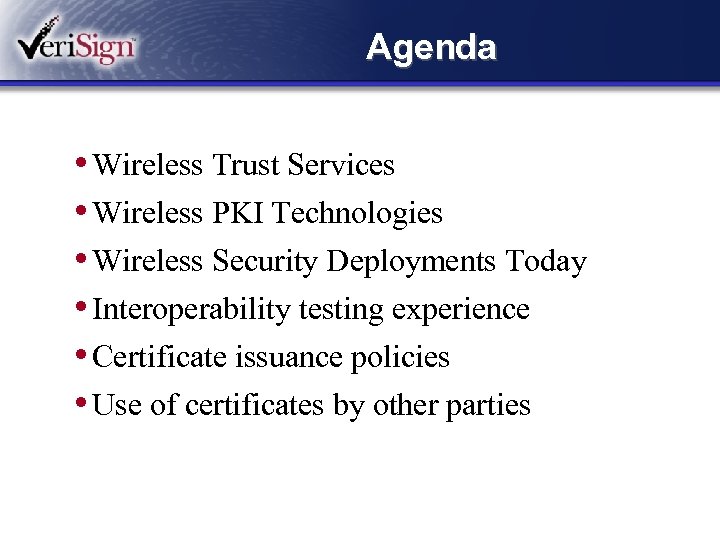 VeriSign

Agenda

• Wireless Trust Services
• Wireless PKI Technologies
• Wireless Security Deployments Today
• Interoperability testing experience
• Certificate issuance policies
• Use of certificates by other parties